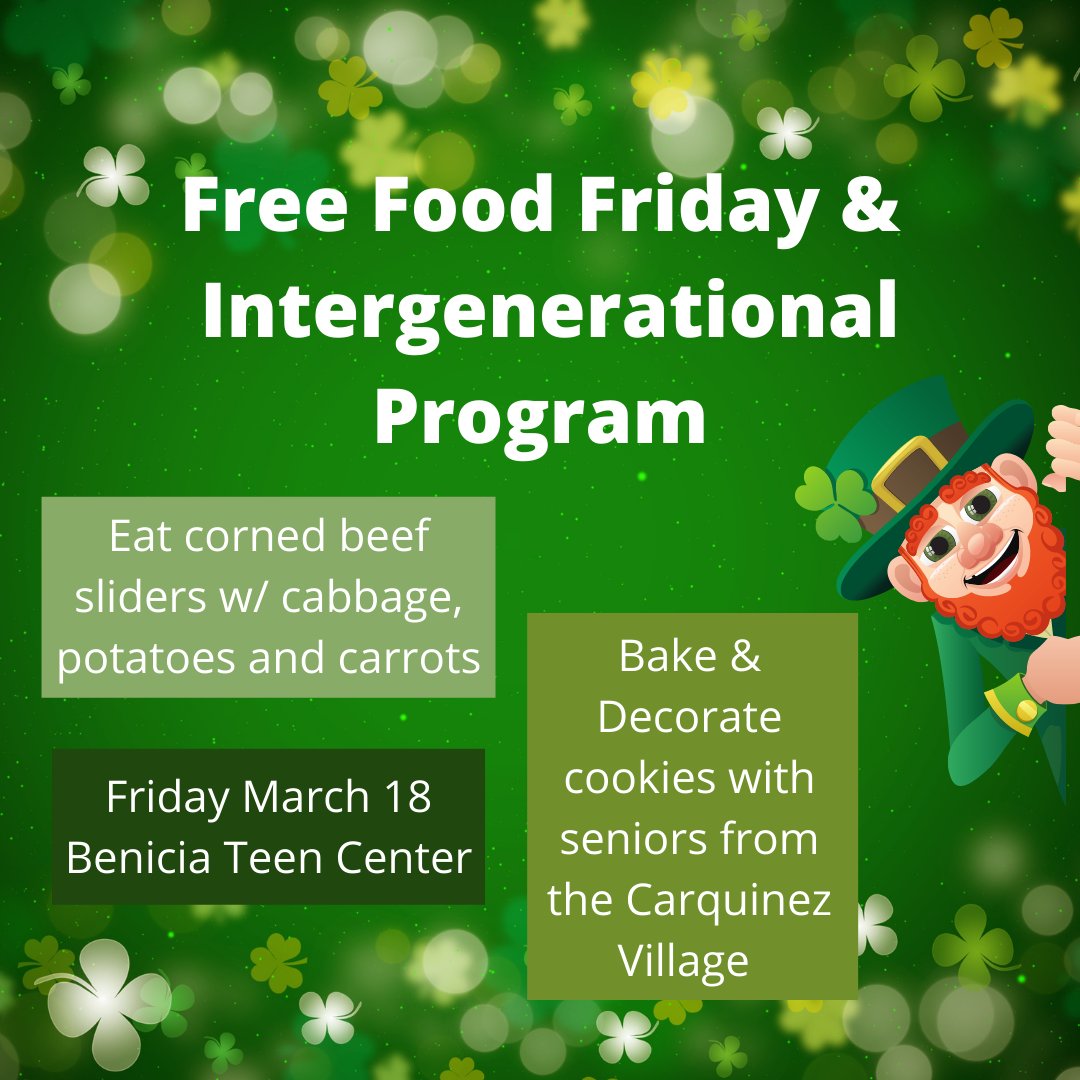 Free Food Friday & Intergenerational Program

Eat corned beef sliders w/ cabbage, potatoes and carrots

Friday March 18
Benicia Teen Center

Bake & Decorate cookies with seniors from the Carquinez Village